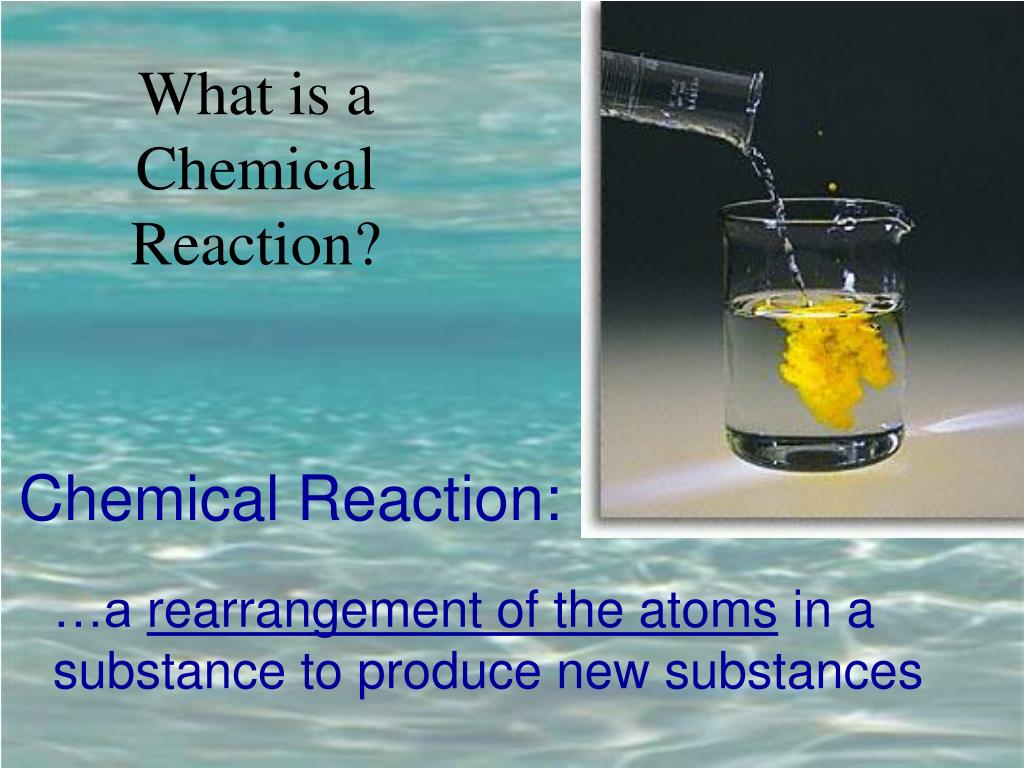 What is a Chemical Reaction?

Chemical Reaction:

…a rearrangement of the atoms in a substance to produce new substances